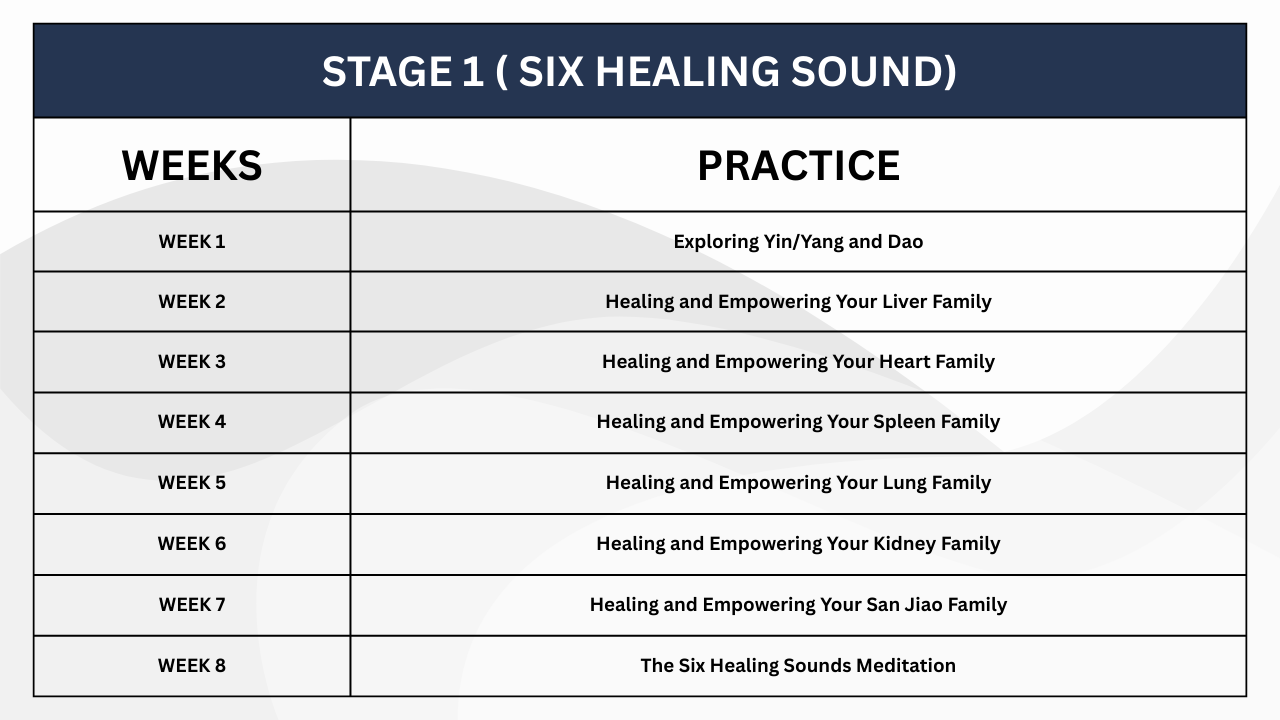 STAGE 1 ( SIX HEALING SOUND)

| WEEKS | PRACTICE |
|---|---|
| WEEK 1 | Exploring Yin/Yang and Dao |
| WEEK 2 | Healing and Empowering Your Liver Family |
| WEEK 3 | Healing and Empowering Your Heart Family |
| WEEK 4 | Healing and Empowering Your Spleen Family |
| WEEK 5 | Healing and Empowering Your Lung Family |
| WEEK 6 | Healing and Empowering Your Kidney Family |
| WEEK 7 | Healing and Empowering Your San Jiao Family |
| WEEK 8 | The Six Healing Sounds Meditation |